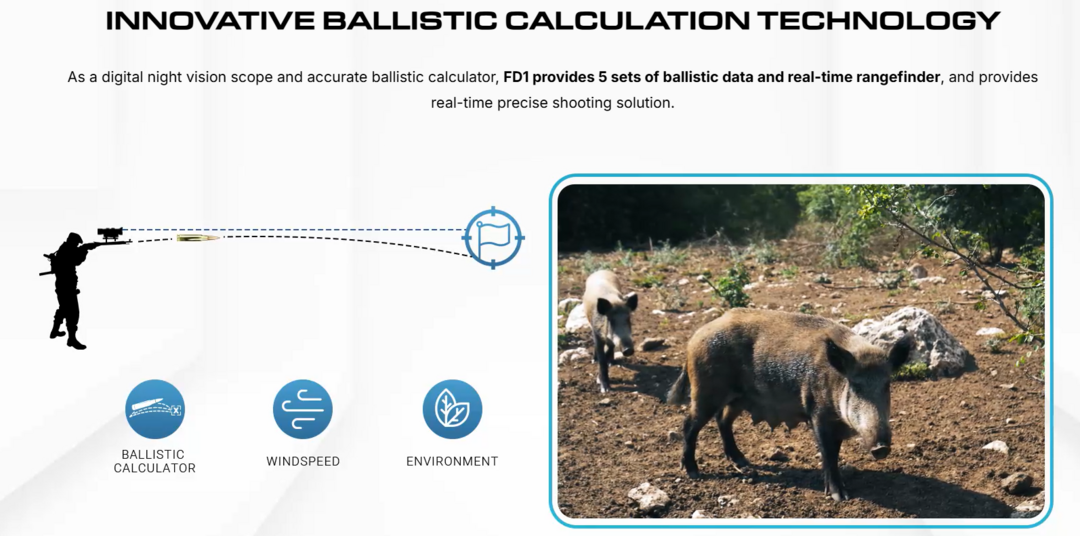 INNOVATIVE BALLISTIC CALCULATION TECHNOLOGY

As a digital night vision scope and accurate ballistic calculator, FD1 provides 5 sets of ballistic data and real-time rangefinder, and provides real-time precise shooting solution.

BALLISTIC CALCULATOR

WINDSPEED

ENVIRONMENT